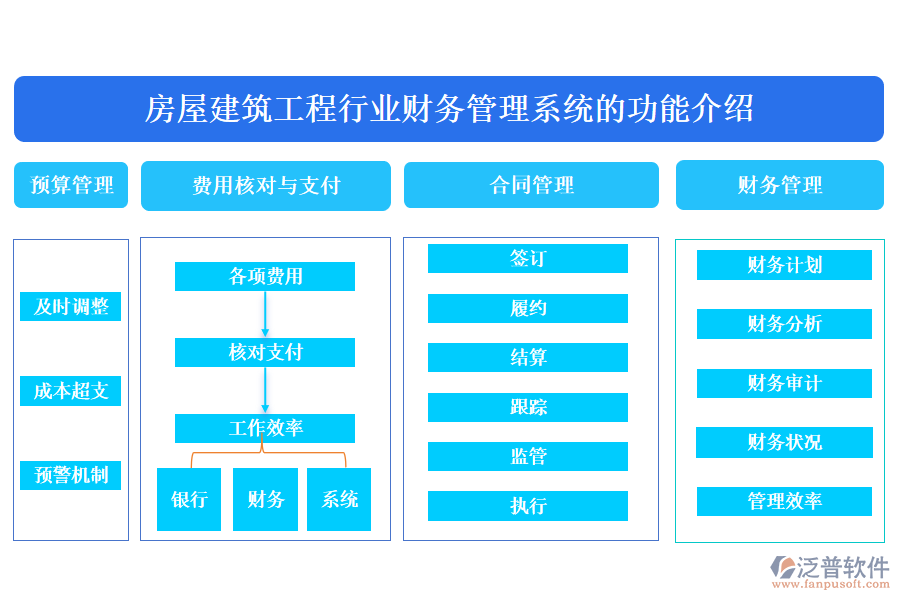 房屋建筑工程行业财务管理系统的功能介绍

预算管理

及时调整

成本超支

预警机制

费用核对与支付

各项费用

核对支付

工作效率

银行

财务

系统

合同管理

签订

履约

结算

跟踪

监管

执行

财务管理

财务计划

财务分析

财务审计

财务状况

管理效率

泛普软件
www.fanpusoft.com